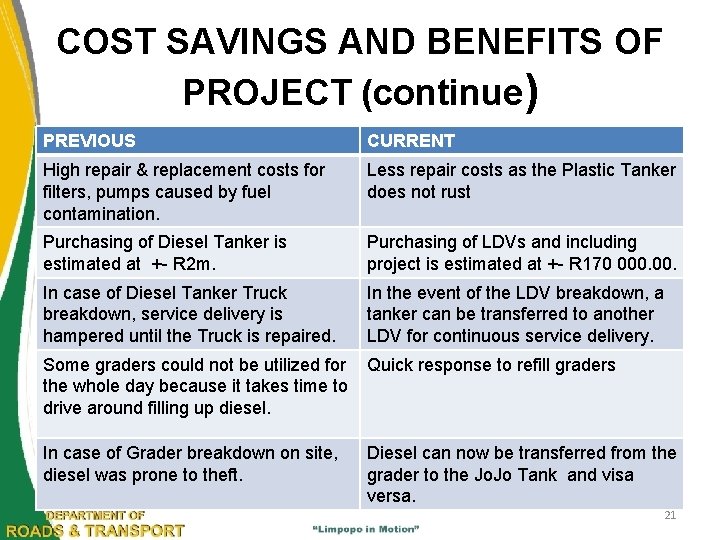 COST SAVINGS AND BENEFITS OF PROJECT (continue)

| PREVIOUS | CURRENT |
|---|---|
| High repair & replacement costs for filters, pumps caused by fuel contamination. | Less repair costs as the Plastic Tanker does not rust |
| Purchasing of Diesel Tanker is estimated at +- R2m. | Purchasing of LDVs and including project is estimated at +- R170 000.00. |
| In case of Diesel Tanker Truck breakdown, service delivery is hampered until the Truck is repaired. | In the event of the LDV breakdown, a tanker can be transferred to another LDV for continuous service delivery. |
| Some graders could not be utilized for the whole day because it takes time to drive around filling up diesel. | Quick response to refill graders |
| In case of Grader breakdown on site, diesel was prone to theft. | Diesel can now be transferred from the grader to the JoJo Tank and visa versa. |

DEPARTMENT OF
ROADS & TRANSPORT
"Limpopo in Motion"
21